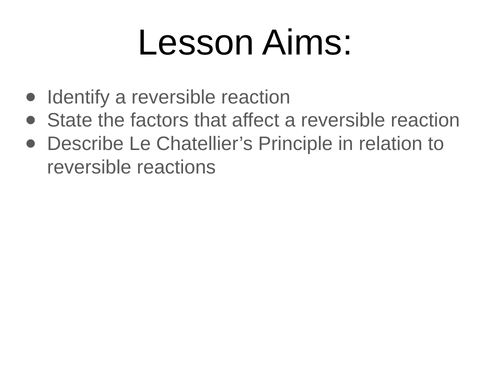 Lesson Aims:

- Identify a reversible reaction
- State the factors that affect a reversible reaction
- Describe Le Chatellier’s Principle in relation to reversible reactions